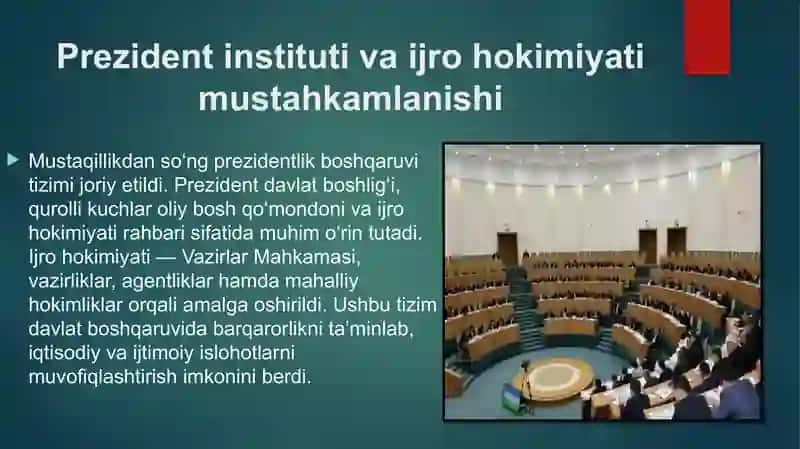 Prezident instituti va ijro hokimiyati mustahkamlanishi

Mustaqillikdan so'ng prezidentlik boshqaruvi tizimi joriy etildi. Prezident davlat boshlig'i, qurolli kuchlar oliy bosh qo'mondoni va ijro hokimiyati rahbari sifatida muhim o'rin tutadi. Ijro hokimiyati — Vazirlar Mahkamasi, vazirliklar, agentliklar hamda mahalliy hokimliklar orqali amalga oshirildi. Ushbu tizim davlat boshqaruvida barqarorlikni ta'minlab, iqtisodiy va ijtimoiy islohotlarni muvofiqlashtirish imkonini berdi.